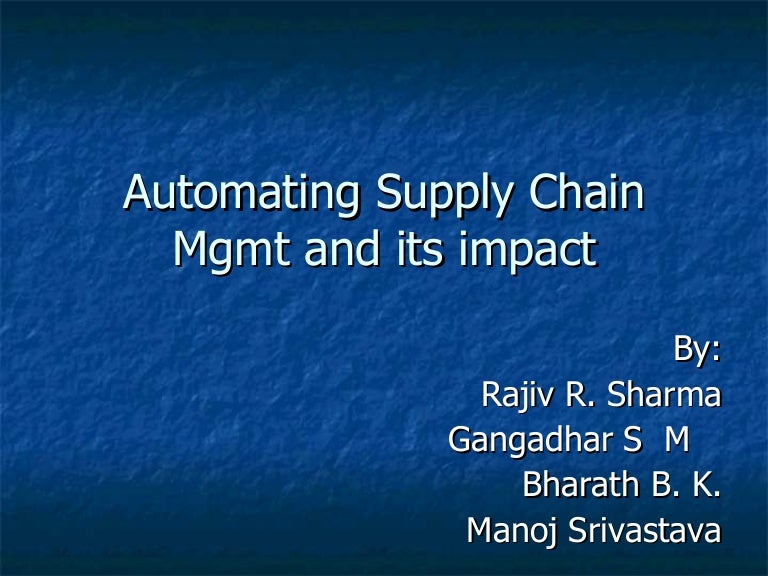 Automating Supply Chain Mgmt and its impact

By:
Rajiv R. Sharma
Gangadhar S M
Bharath B. K.
Manoj Srivastava